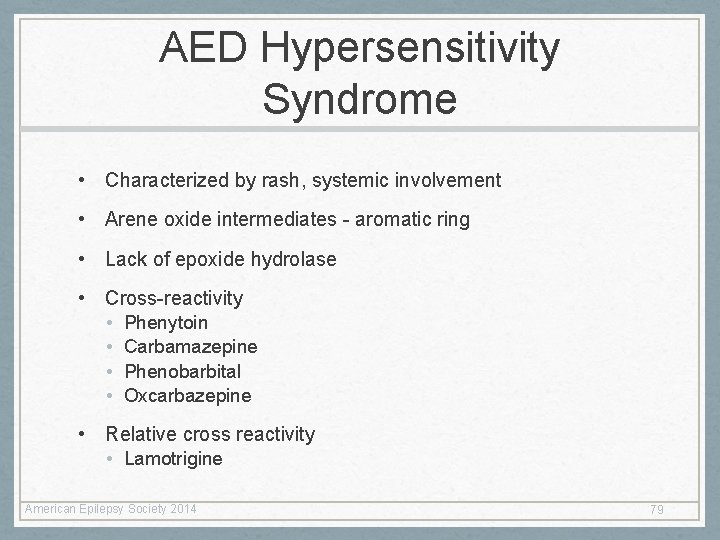 AED Hypersensitivity Syndrome

• Characterized by rash, systemic involvement
• Arene oxide intermediates - aromatic ring
• Lack of epoxide hydrolase
• Cross-reactivity
  • Phenytoin
  • Carbamazepine
  • Phenobarbital
  • Oxcarbazepine
• Relative cross reactivity
  • Lamotrigine

American Epilepsy Society 2014

79